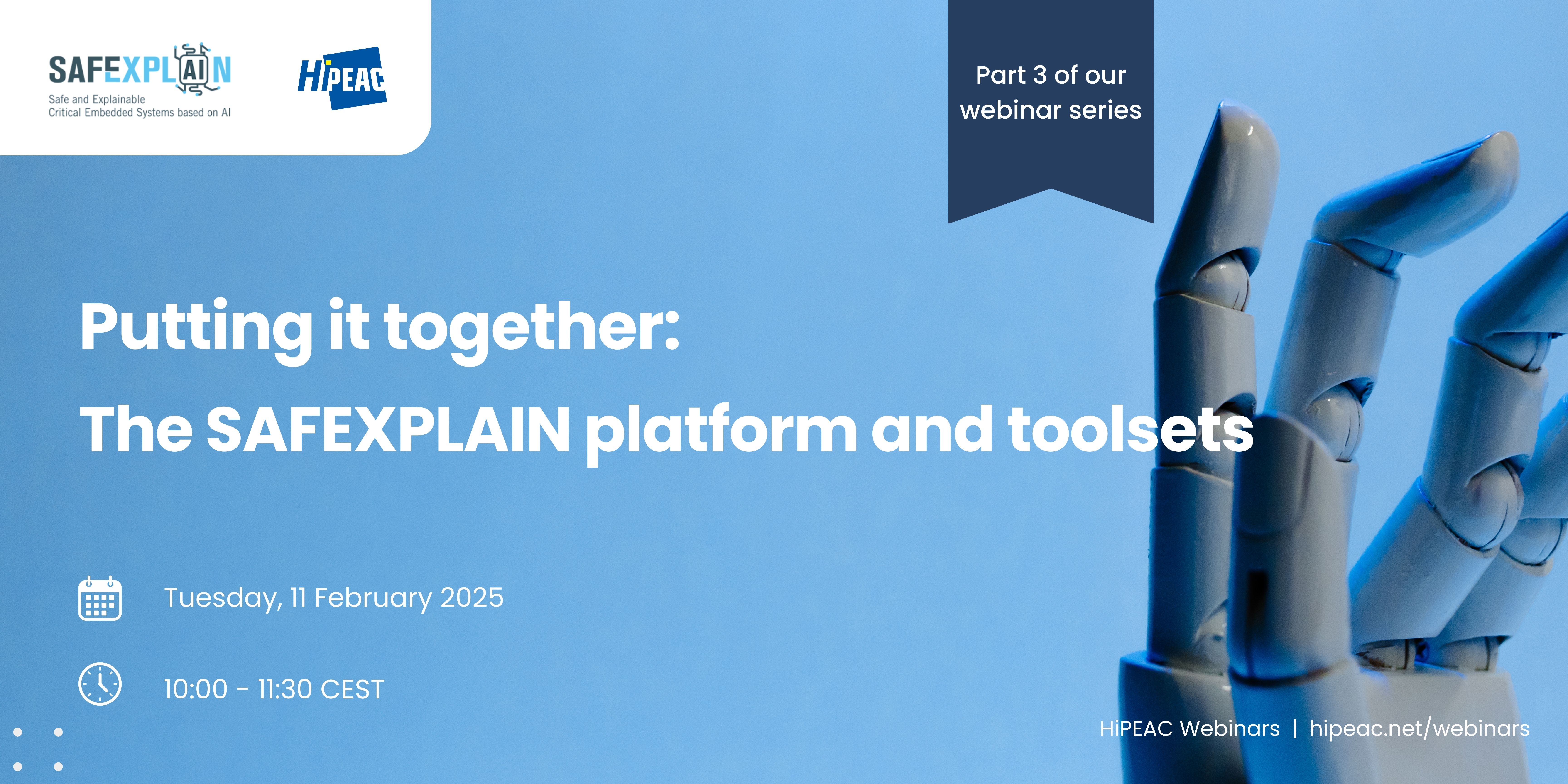 SAFEXPLAIN
Safe and Explainable Critical Embedded Systems based on AI

HiPEAC

Part 3 of our webinar series

Putting it together:
The SAFEXPLAIN platform and toolsets

Tuesday, 11 February 2025

10:00 - 11:30 CEST

HiPEAC Webinars | hipeac.net/webinars